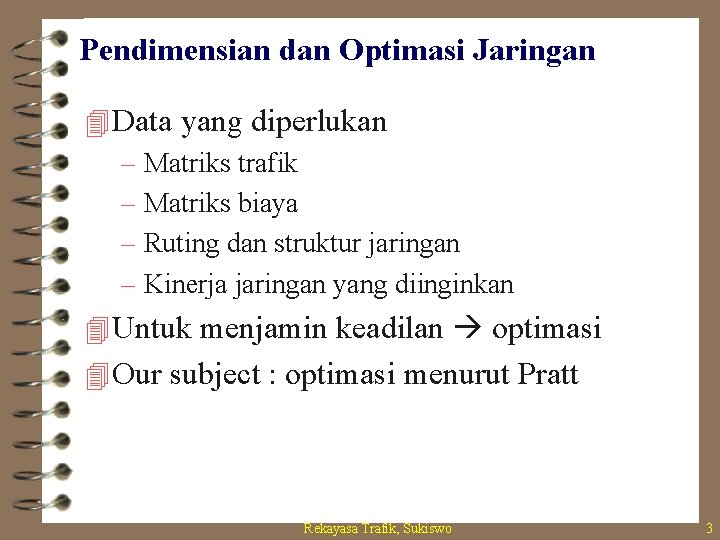 Pendimensian dan Optimasi Jaringan

Data yang diperlukan

– Matriks trafik
– Matriks biaya
– Ruting dan struktur jaringan
– Kinerja jaringan yang diinginkan

Untuk menjamin keadilan → optimasi

Our subject : optimasi menurut Pratt

Rekayasa Trafik, Sukiswo 3